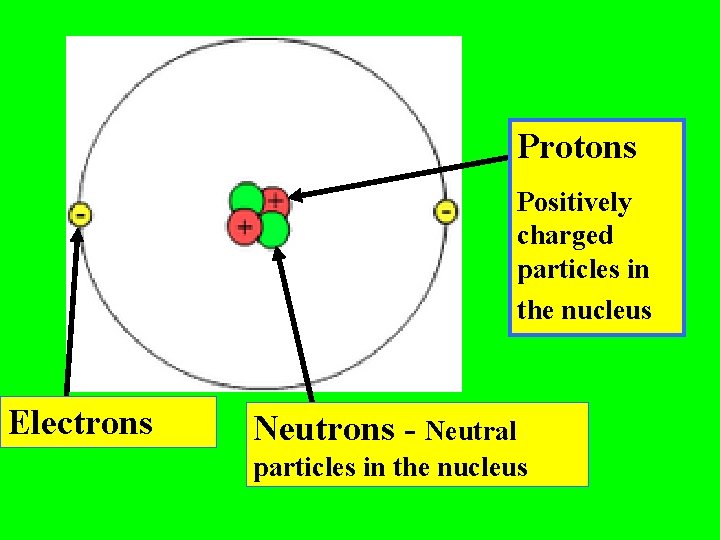 -

+

+

-

Protons

Positively charged particles in the nucleus

Electrons

Neutrons - Neutral particles in the nucleus